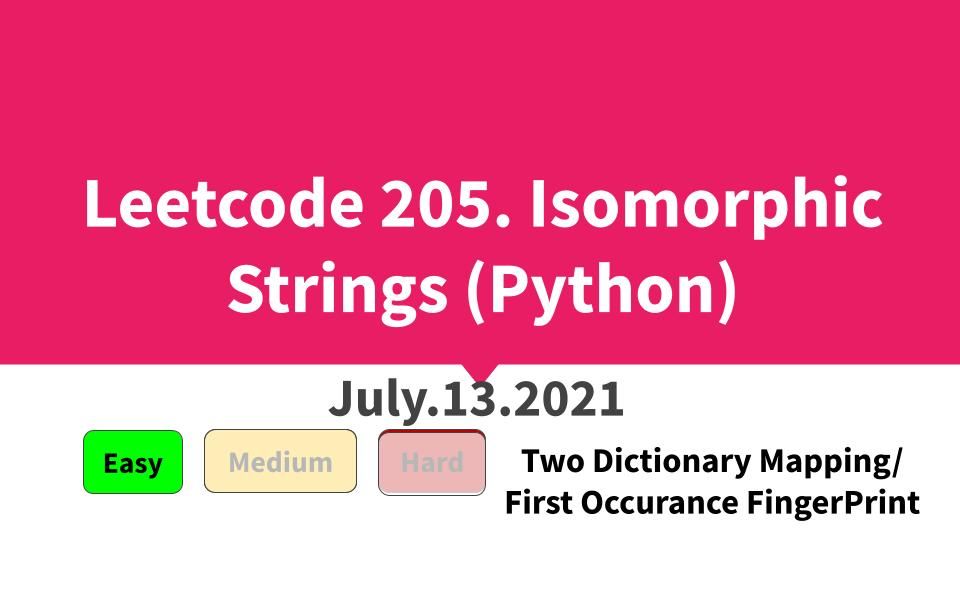 Leetcode 205. Isomorphic Strings (Python)

July.13.2021

Easy

Medium

Hard

Two Dictionary Mapping/ First Occurance FingerPrint